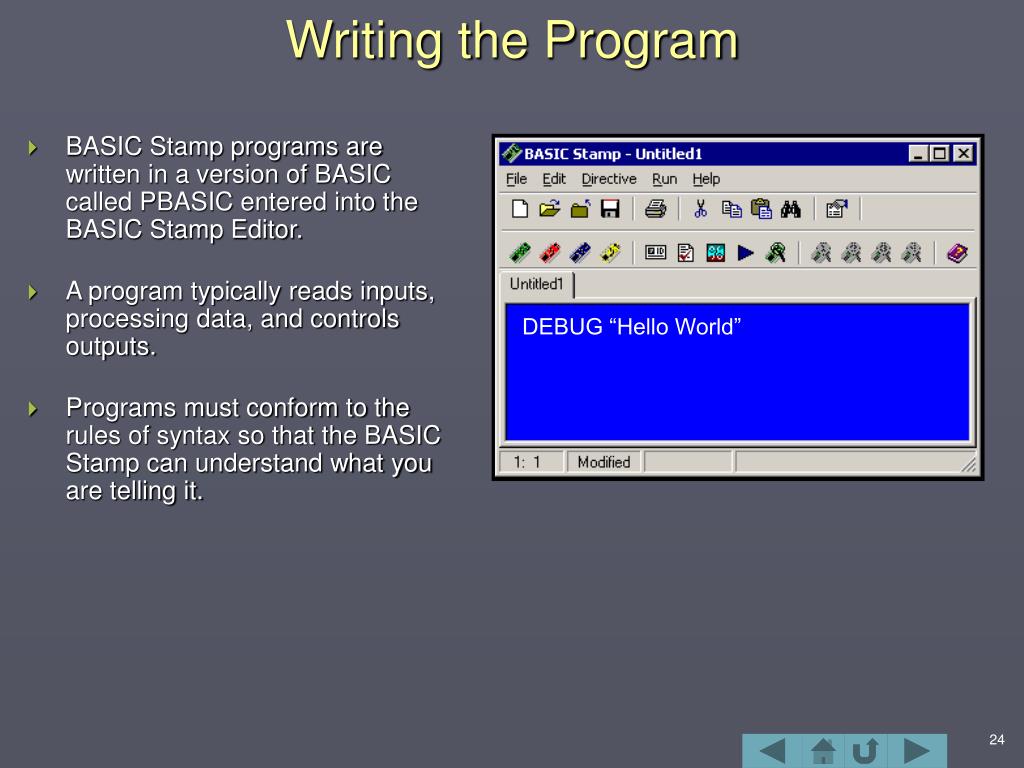 Writing the Program

BASIC Stamp programs are written in a version of BASIC called PBASIC entered into the BASIC Stamp Editor.

A program typically reads inputs, processing data, and controls outputs.

Programs must conform to the rules of syntax so that the BASIC Stamp can understand what you are telling it.

BASIC Stamp - Untitled1

File Edit Directive Run Help

Untitled1

DEBUG “Hello World”

1: 1 Modified

24